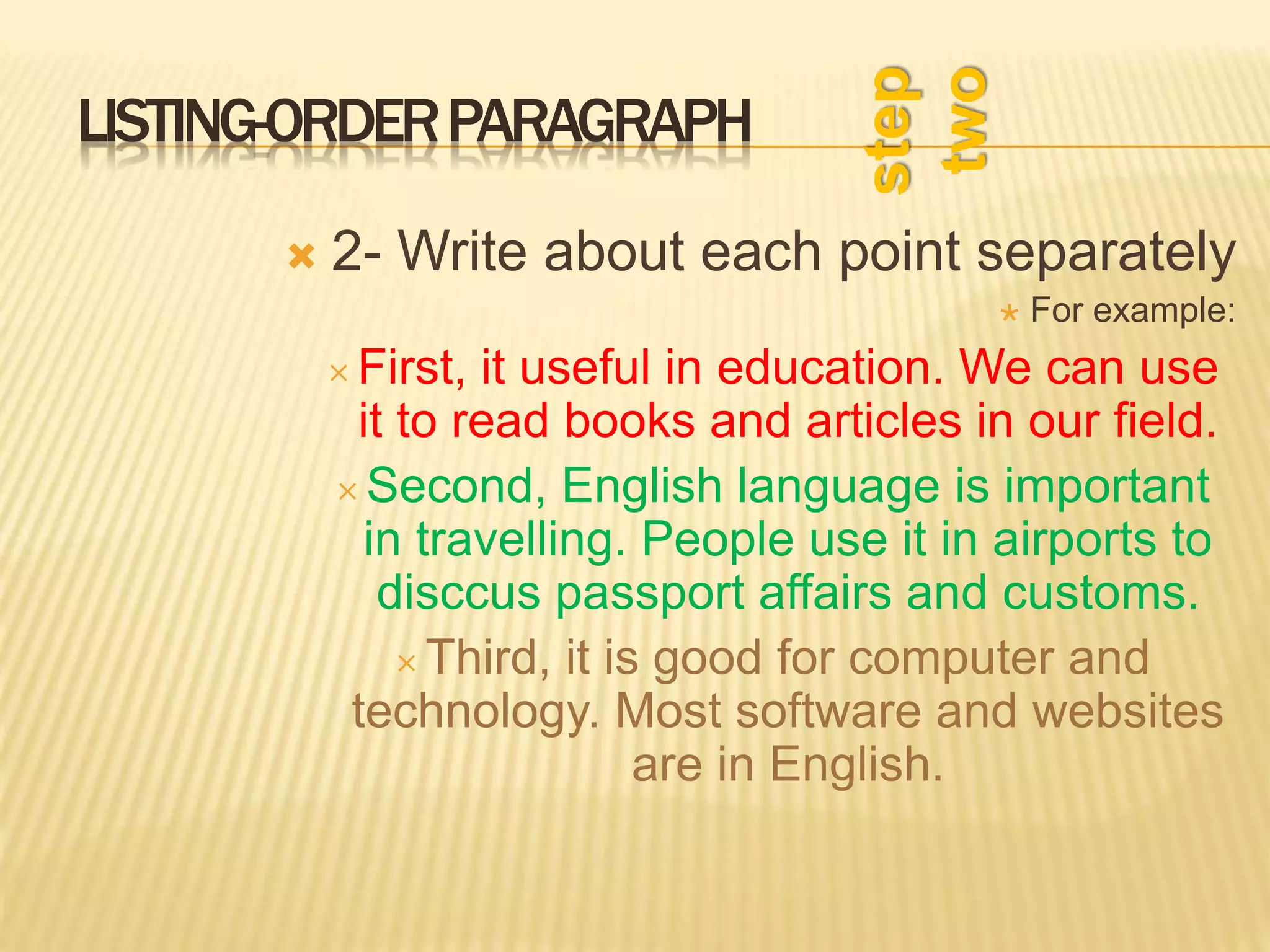 LISTING-ORDER PARAGRAPH

step two

2- Write about each point separately

For example:

First, it useful in education. We can use it to read books and articles in our field.

Second, English language is important in travelling. People use it in airports to disccus passport affairs and customs.

Third, it is good for computer and technology. Most software and websites are in English.